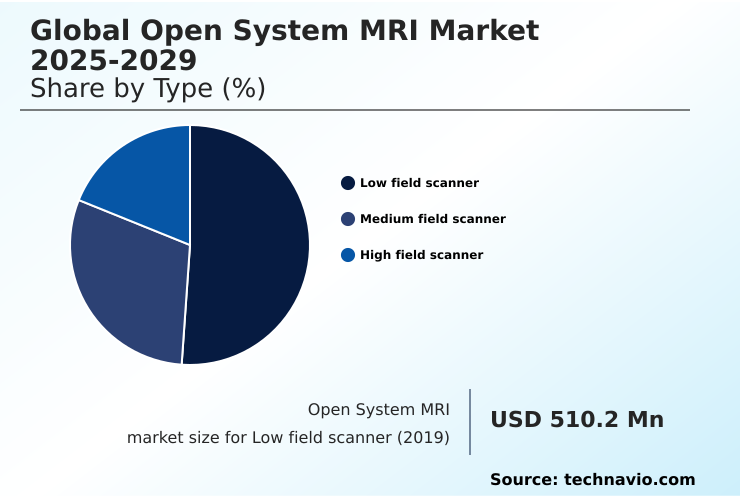 Global Open System MRI Market 2025-2029
Share by Type (%)

Low field scanner
Medium field scanner
High field scanner

Open System MRI market size for Low field scanner (2019)

USD 510.2 Mn

Source: technavio.com